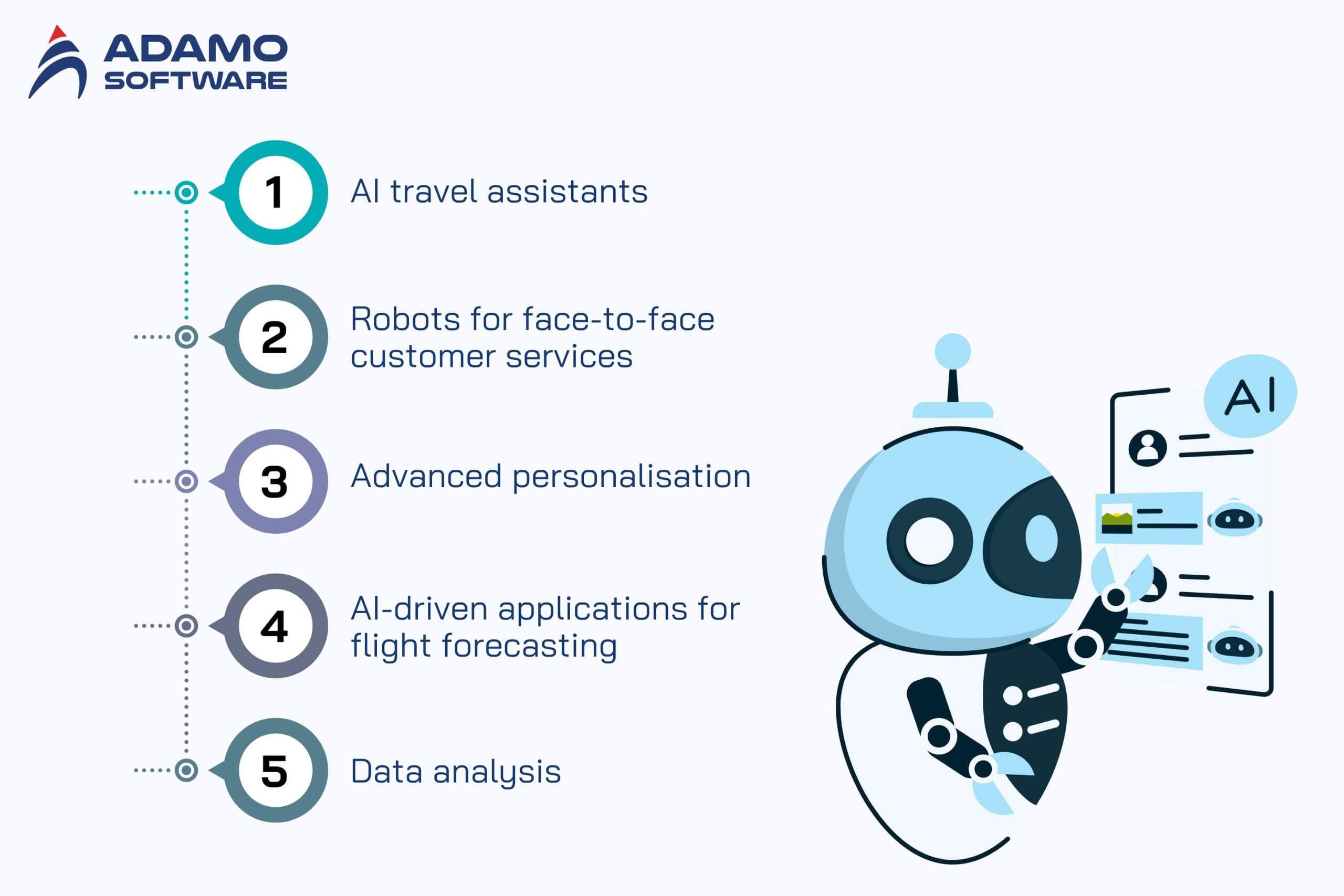 ADAMO SOFTWARE

1 AI travel assistants

2 Robots for face-to-face customer services

3 Advanced personalisation

4 AI-driven applications for flight forecasting

5 Data analysis

AI